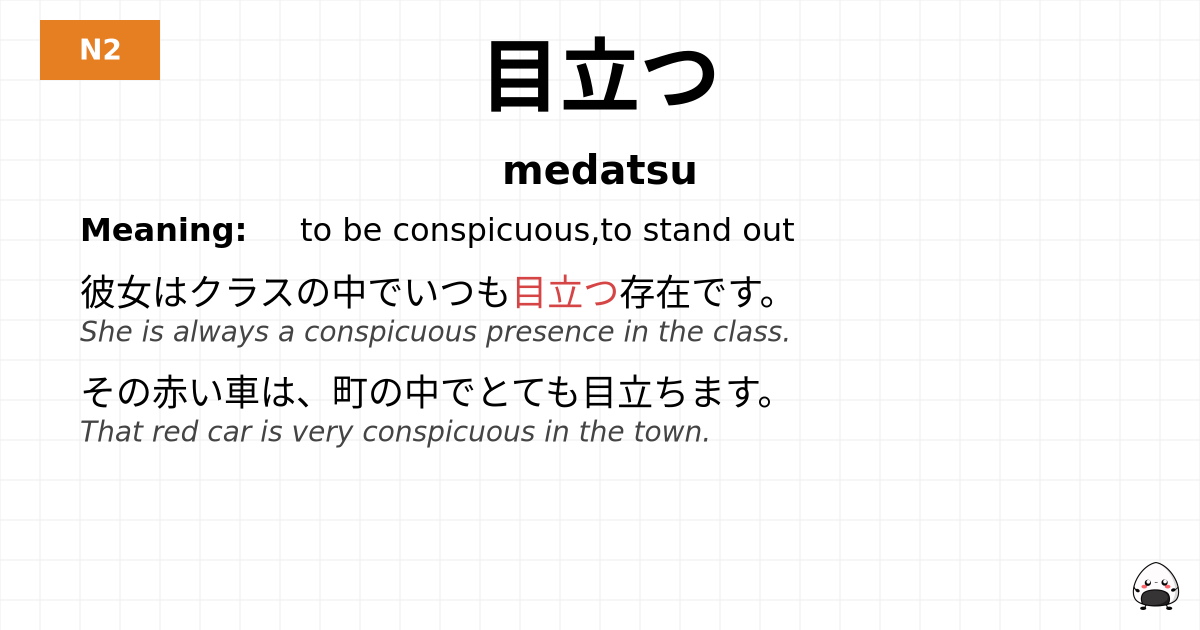 N2

目立つ

medatsu

Meaning: to be conspicuous,to stand out

彼女はクラスの中でいつも目立つ存在です。
She is always a conspicuous presence in the class.

その赤い車は、町の中でとても目立ちます。
That red car is very conspicuous in the town.